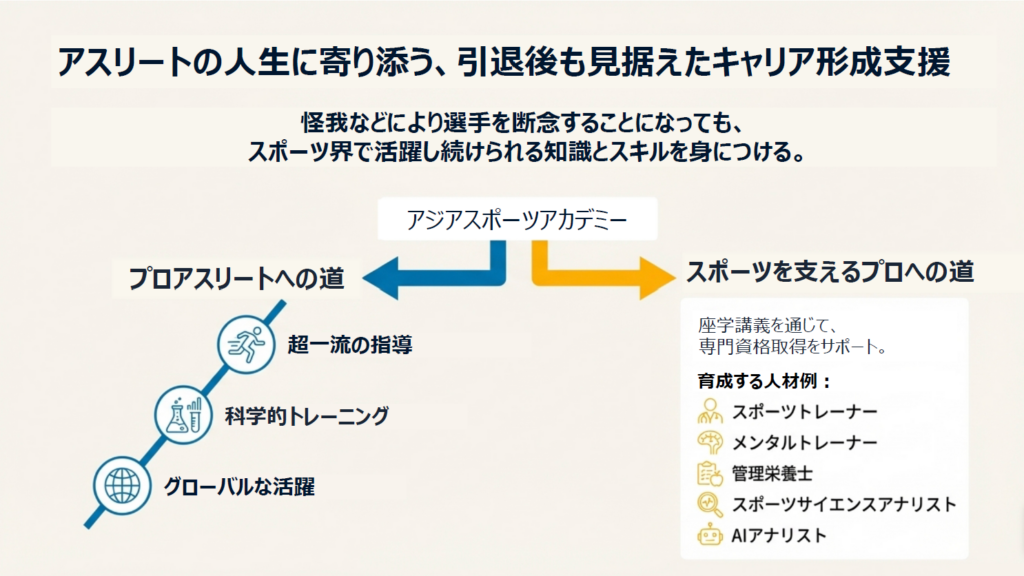 アスリートの人生に寄り添う、引退後も見据えたキャリア形成支援

怪我などにより選手を断念することになっても、
スポーツ界で活躍し続けられる知識とスキルを身につける。

アジアスポーツアカデミー

プロアスリートへの道

超一流の指導

科学的トレーニング

グローバルな活躍

スポーツを支えるプロへの道

座学講義を通じて、
専門資格取得をサポート。

育成する人材例：

スポーツトレーナー

メンタルトレーナー

管理栄養士

スポーツサイエンスアナリスト

AIアナリスト